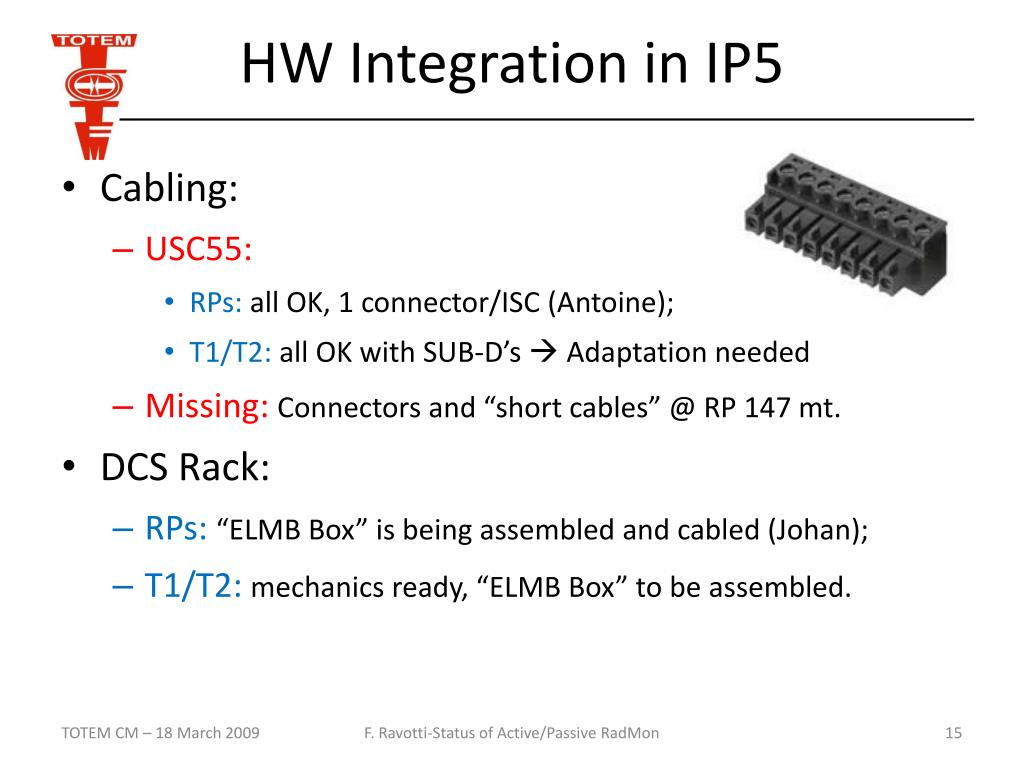 TOTEM

HW Integration in IP5

• Cabling:
– USC55:
• RPs: all OK, 1 connector/ISC (Antoine);
• T1/T2: all OK with SUB-D's → Adaptation needed
– Missing: Connectors and "short cables" @ RP 147 mt.
• DCS Rack:
– RPs: "ELMB Box" is being assembled and cabled (Johan);
– T1/T2: mechanics ready, "ELMB Box" to be assembled.

TOTEM CM – 18 March 2009
F. Ravotti-Status of Active/Passive RadMon
15